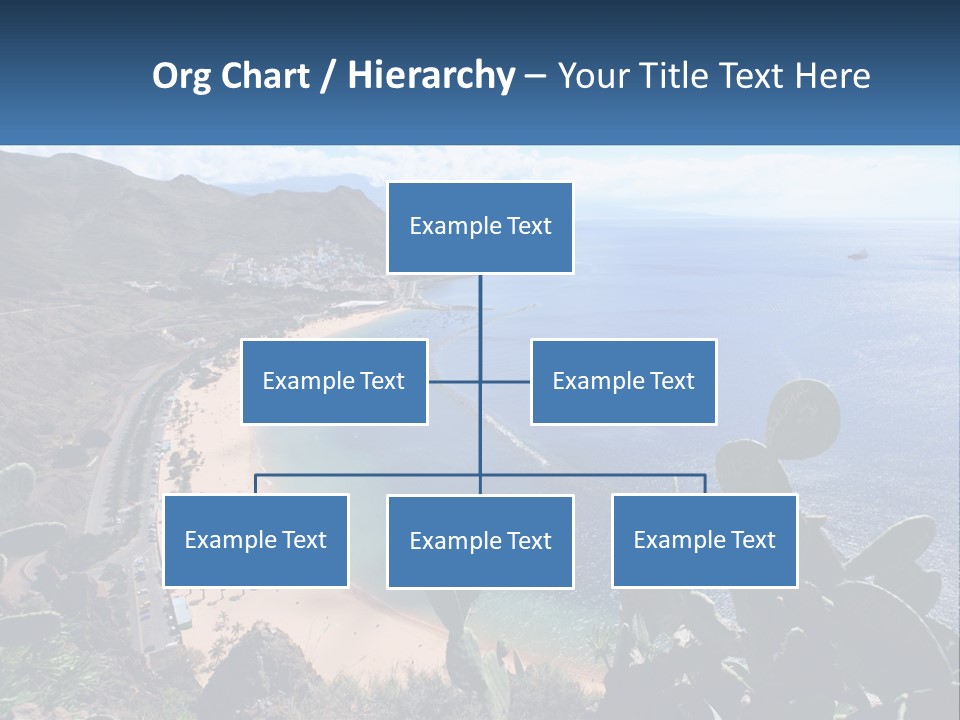 Org Chart / Hierarchy – Your Title Text Here

Example Text

Example Text

Example Text

Example Text

Example Text

Example Text